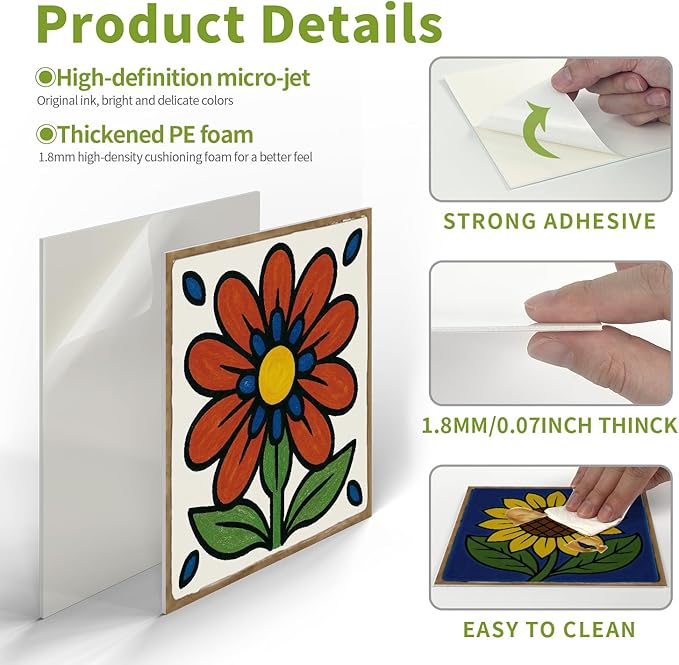 Product Details

High-definition micro-jet
Original ink, bright and delicate colors

Thickened PE foam
1.8mm high-density cushioning foam for a better feel

STRONG ADHESIVE

1.8MM/0.07INCH THINCK

EASY TO CLEAN